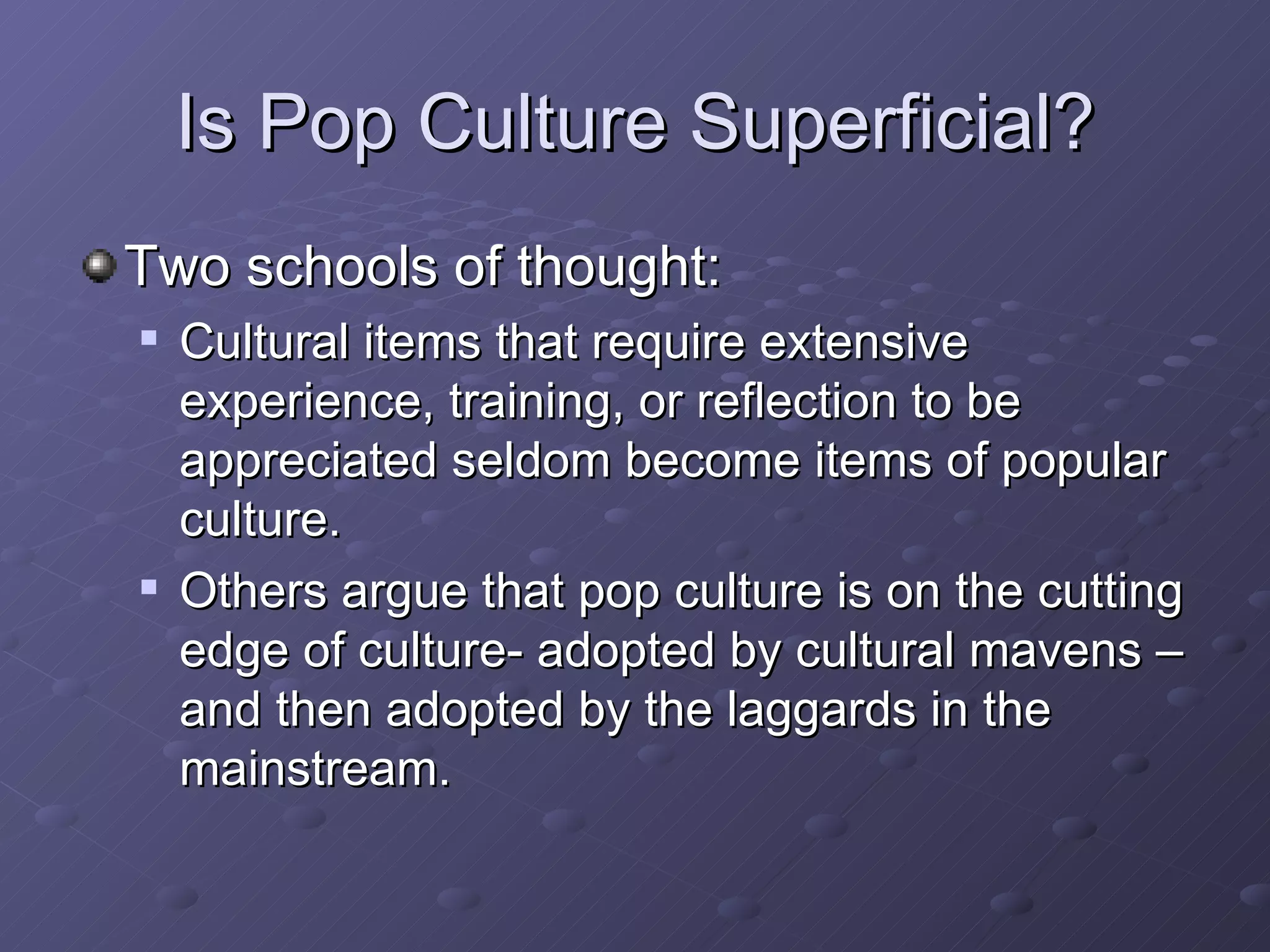 Is Pop Culture Superficial?

Two schools of thought:

Cultural items that require extensive experience, training, or reflection to be appreciated seldom become items of popular culture.

Others argue that pop culture is on the cutting edge of culture- adopted by cultural mavens – and then adopted by the laggards in the mainstream.